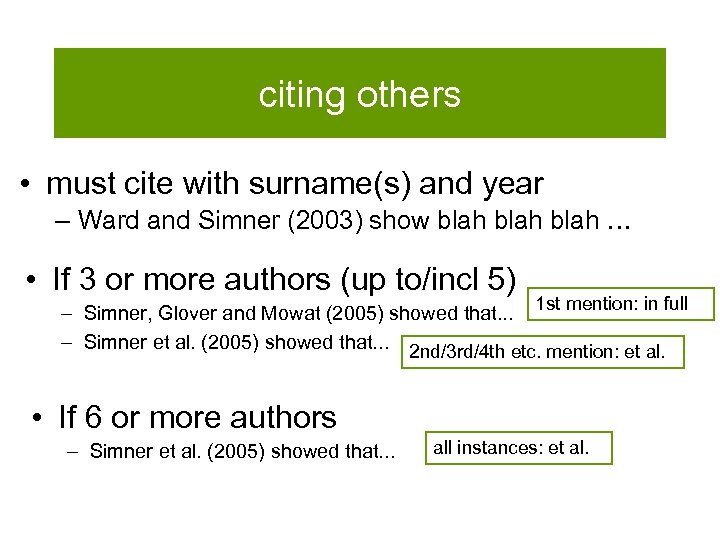 citing others

• must cite with surname(s) and year
– Ward and Simner (2003) show blah blah blah ...

• If 3 or more authors (up to/incl 5)
– Simner, Glover and Mowat (2005) showed that...
1st mention: in full
– Simner et al. (2005) showed that...
2nd/3rd/4th etc. mention: et al.

• If 6 or more authors
– Simner et al. (2005) showed that...
all instances: et al.